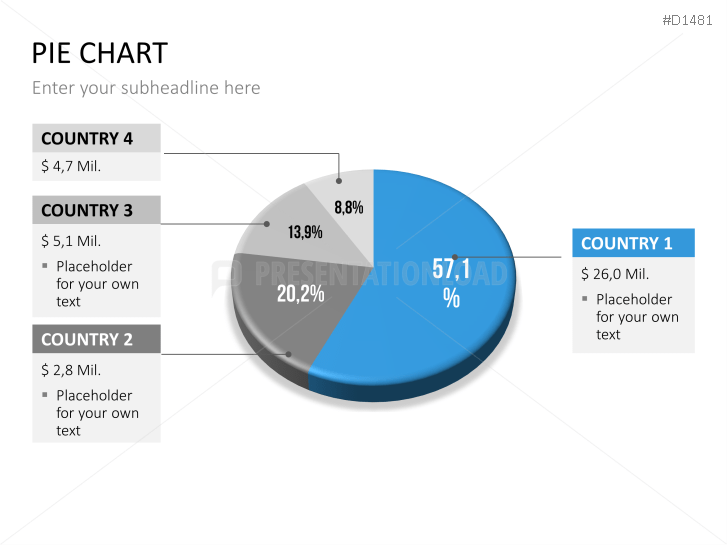 #D1481

PIE CHART

Enter your subheadline here

COUNTRY 4

$ 4,7 Mil.

COUNTRY 3

$ 5,1 Mil.

▪ Placeholder for your own text

COUNTRY 2

$ 2,8 Mil.

▪ Placeholder for your own text

8,8%

13,9%

20,2%

57,1 %

PRESENTATIONLOAD

COUNTRY 1

$ 26,0 Mil.

▪ Placeholder for your own text